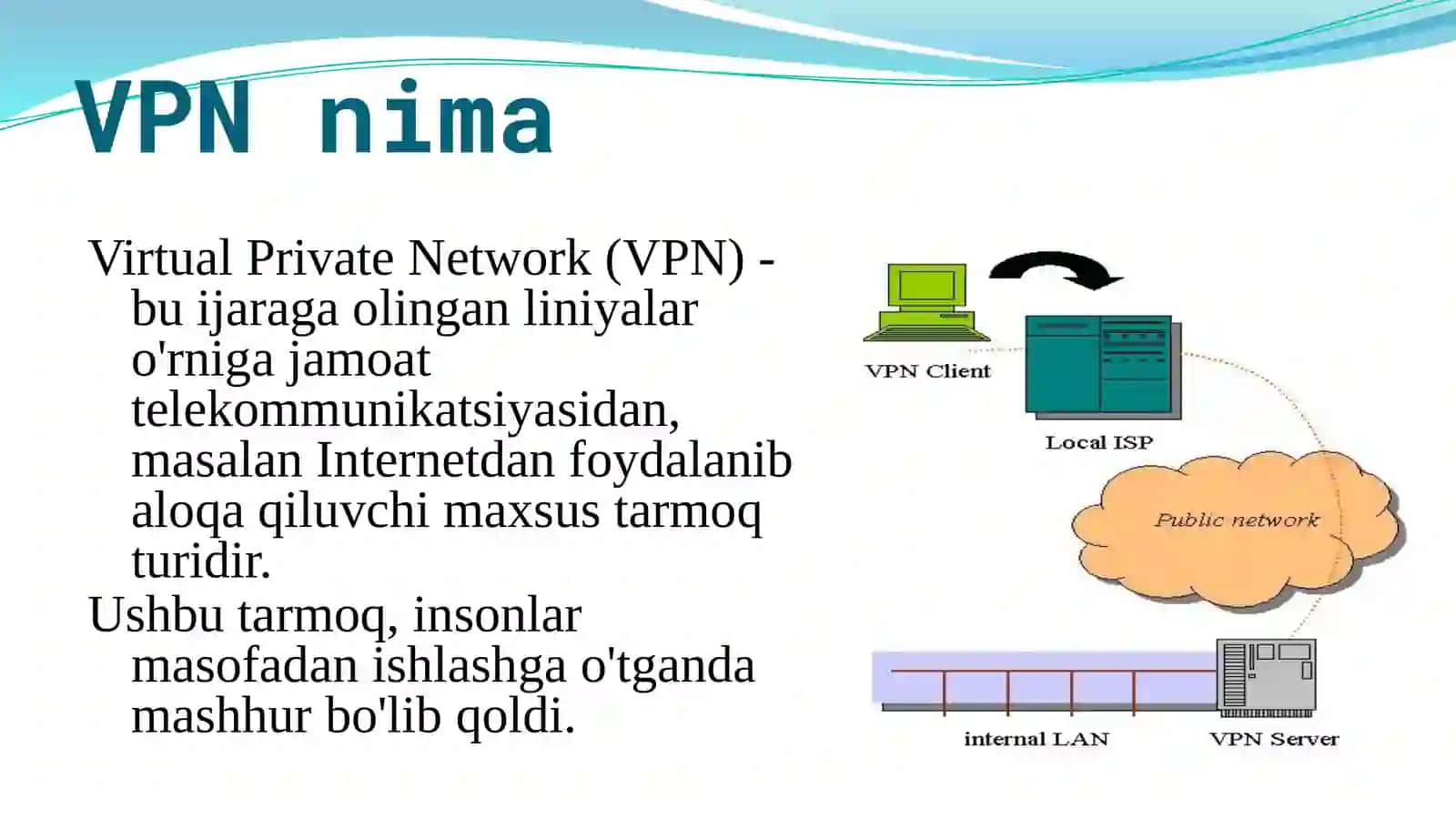 VPN nima

Virtual Private Network (VPN) - bu ijaraga olingan liniyalar o'rniga jamoat telekommunikatsiyasidan, masalan Internetdan foydalanib aloqa qiluvchi maxsus tarmoq turidir.

Ushbu tarmoq, insonlar masofadan ishlashga o'tganda mashhur bo'lib qoldi.

VPN Client

Local ISP

Public network

internal LAN

VPN Server